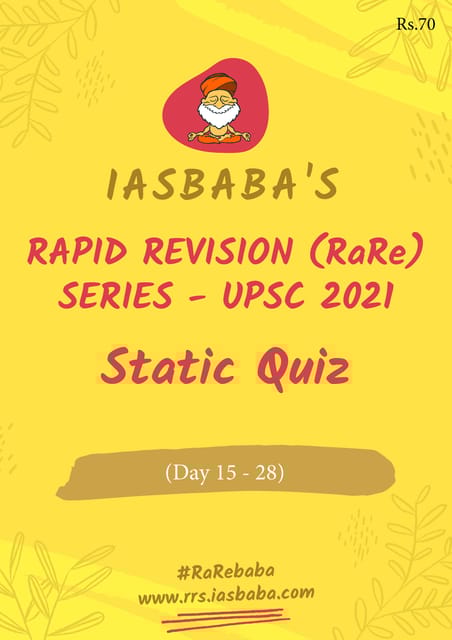 Rs.70

IASBABA'S

RAPID REVISION (RaRe) SERIES - UPSC 2021

Static Quiz

(Day 15 - 28)

#RaRebaba
www.rrs.iasbaba.com